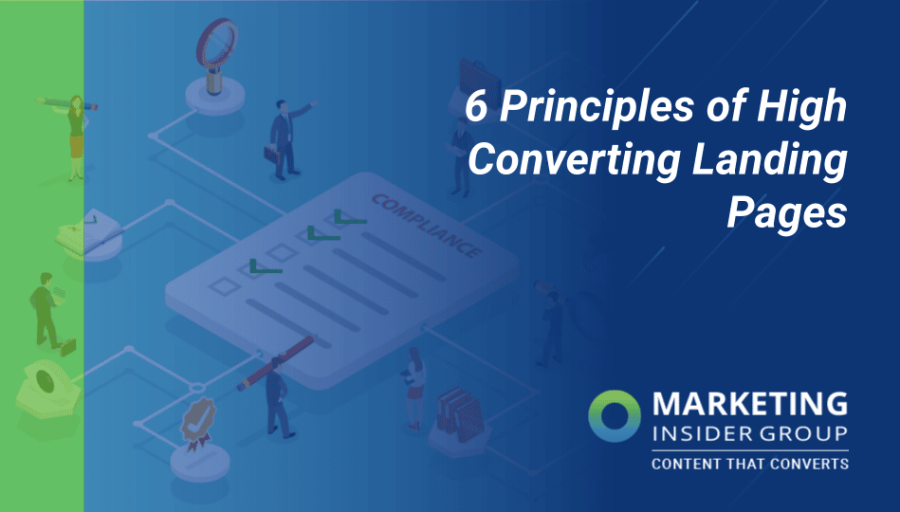 6 Principles of High Converting Landing Pages

COMPLIANCE

MARKETING
INSIDER GROUP
CONTENT THAT CONVERTS